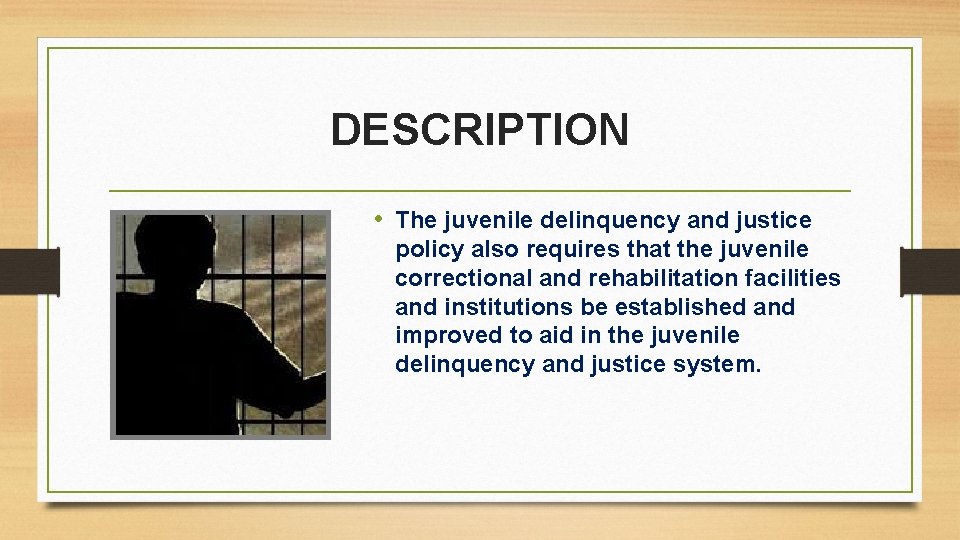 DESCRIPTION

• The juvenile delinquency and justice policy also requires that the juvenile correctional and rehabilitation facilities and institutions be established and improved to aid in the juvenile delinquency and justice system.